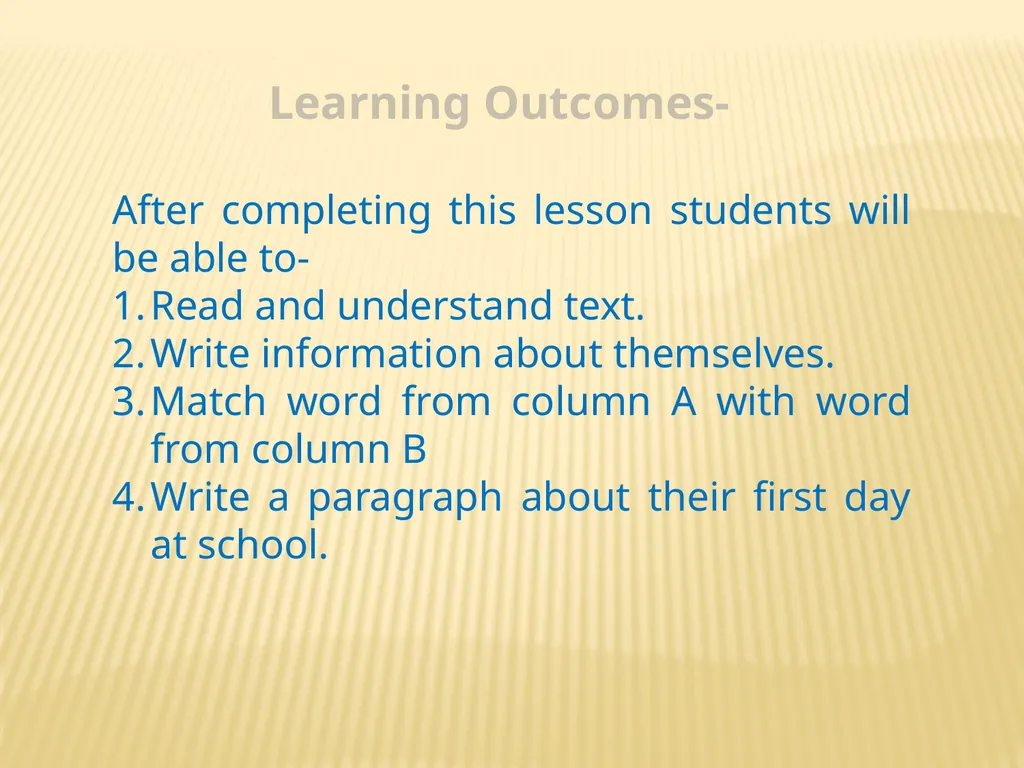 Learning Outcomes-

After completing this lesson students will be able to-
1. Read and understand text.
2. Write information about themselves.
3. Match word from column A with word from column B
4. Write a paragraph about their first day at school.